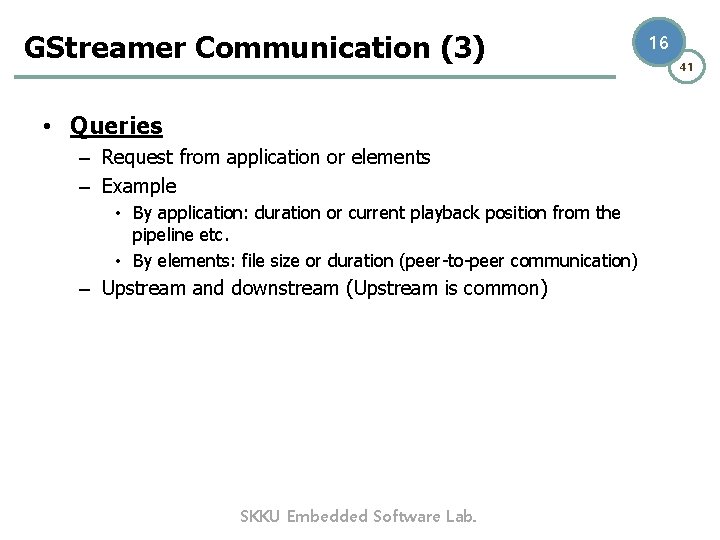 GStreamer Communication (3)

16

41

• Queries
– Request from application or elements
– Example
• By application: duration or current playback position from the pipeline etc.
• By elements: file size or duration (peer-to-peer communication)
– Upstream and downstream (Upstream is common)

SKKU Embedded Software Lab.